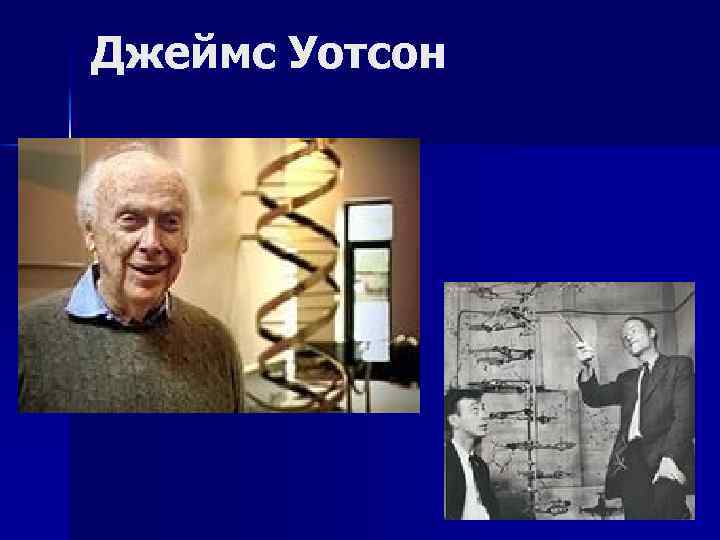 Джеймс Уотсон